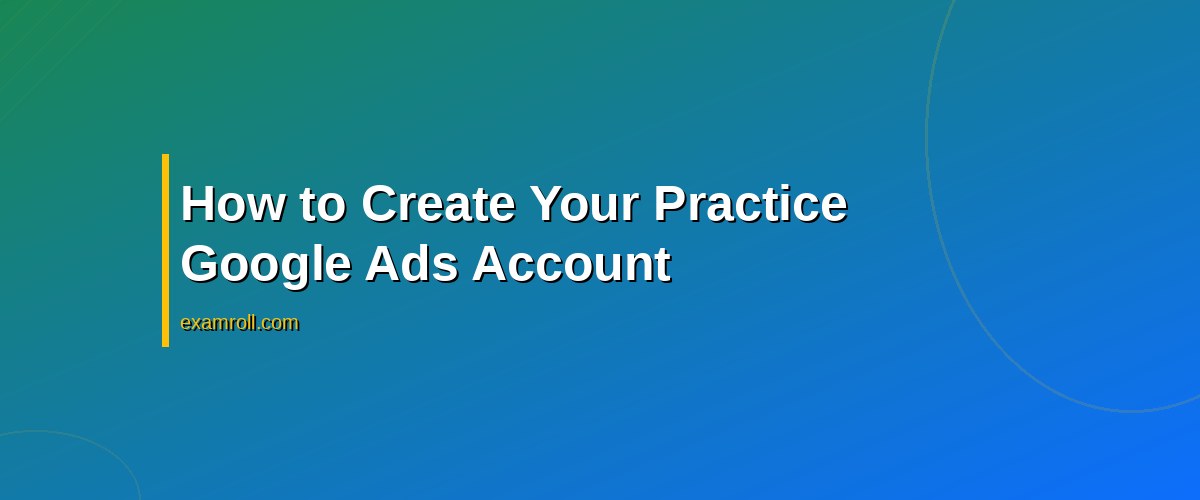 How to Create Your Practice Google Ads Account

examroll.com